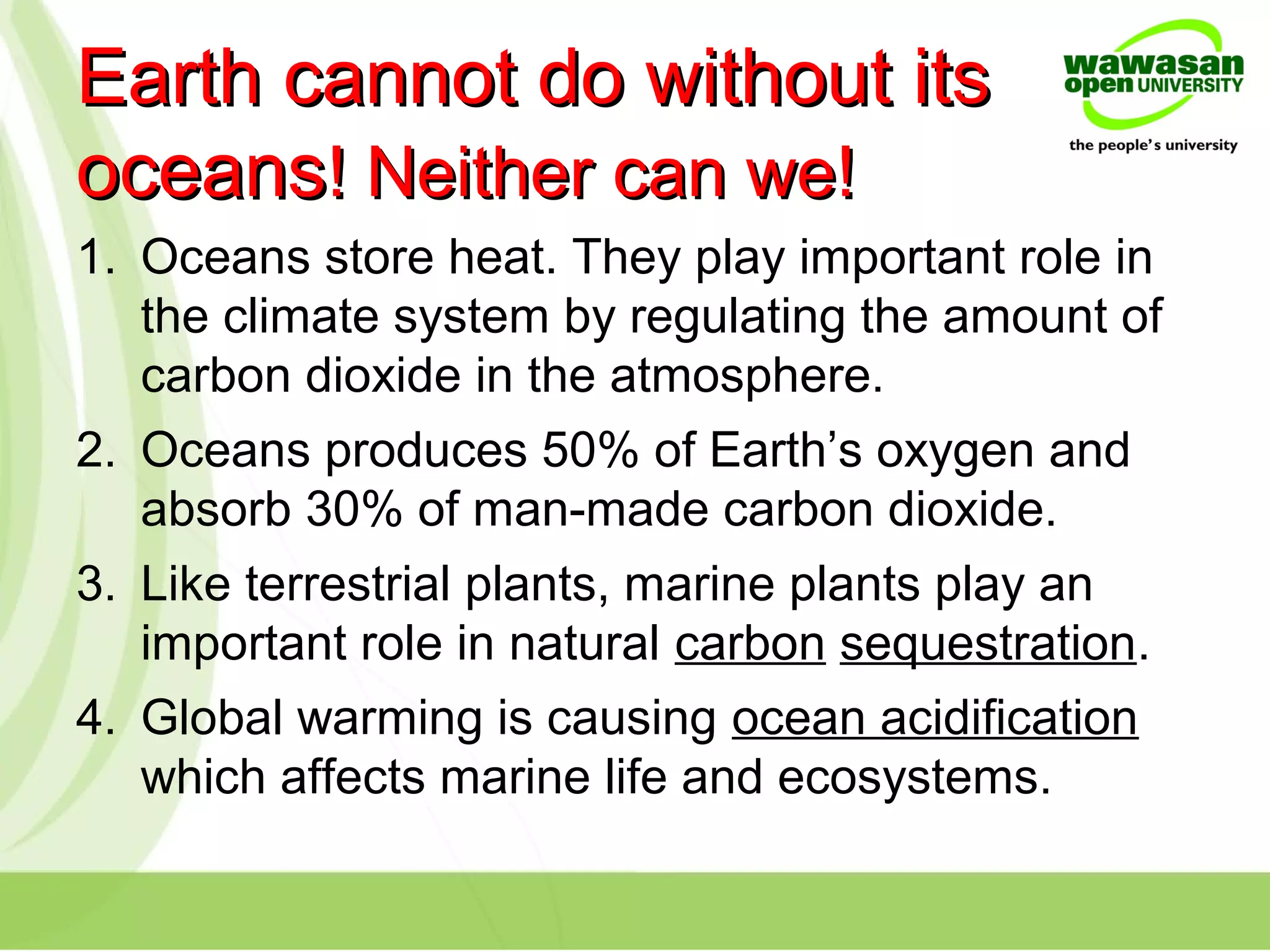 Earth cannot do without its oceans! Neither can we!

wawasan open UNIVERSITY
the people's university

1. Oceans store heat. They play important role in the climate system by regulating the amount of carbon dioxide in the atmosphere.

2. Oceans produces 50% of Earth's oxygen and absorb 30% of man-made carbon dioxide.

3. Like terrestrial plants, marine plants play an important role in natural carbon sequestration.

4. Global warming is causing ocean acidification which affects marine life and ecosystems.